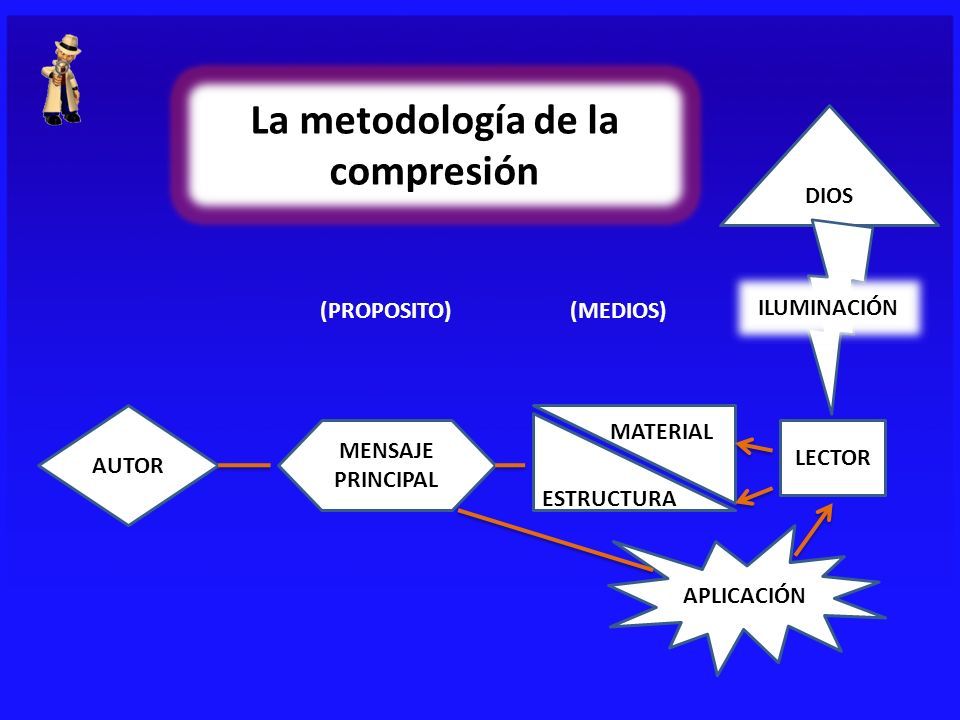 La metodología de la compresión

DIOS

(PROPOSITO)

(MEDIOS)

ILUMINACIÓN

AUTOR

MENSAJE PRINCIPAL

MATERIAL

ESTRUCTURA

LECTOR

APLICACIÓN